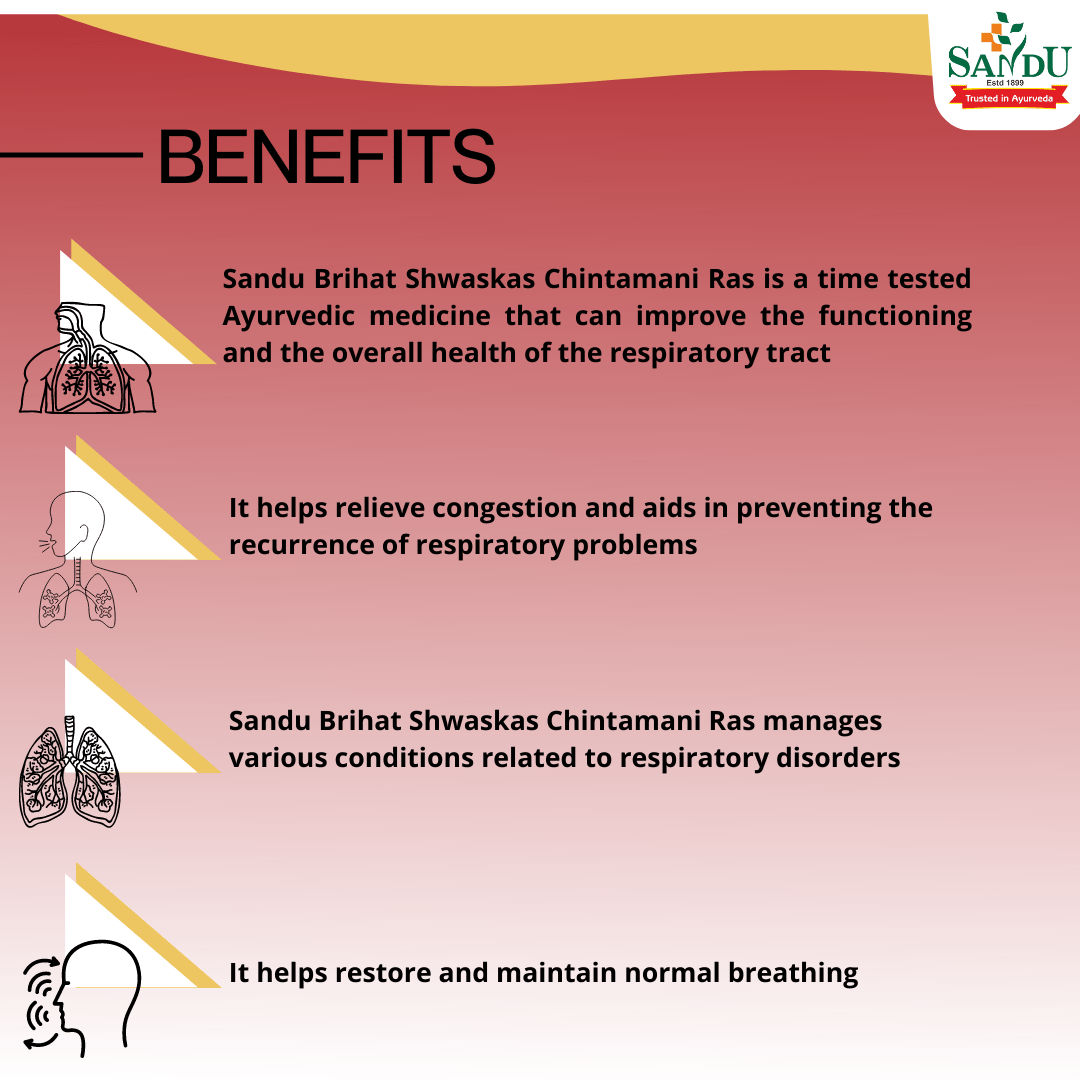 SANDU
Estd 1899
Trusted in Ayurveda

BENEFITS

Sandu Brihat Shwaskas Chintamani Ras is a time tested Ayurvedic medicine that can improve the functioning and the overall health of the respiratory tract

It helps relieve congestion and aids in preventing the recurrence of respiratory problems

Sandu Brihat Shwaskas Chintamani Ras manages various conditions related to respiratory disorders

It helps restore and maintain normal breathing